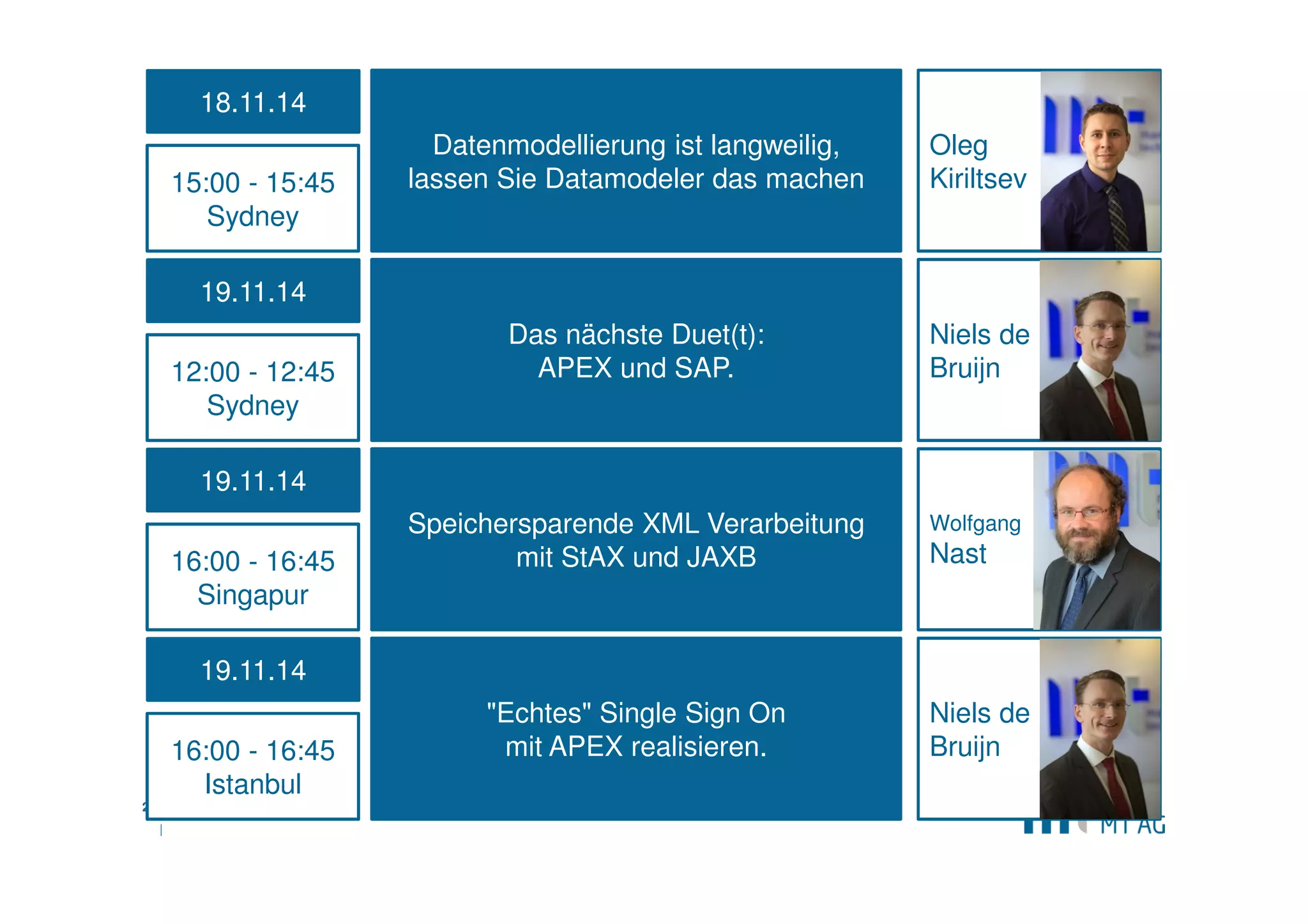 18.11.14

15:00 - 15:45
Sydney

Datenmodellierung ist langweilig, lassen Sie Datamodeler das machen

Oleg Kiriltsev

19.11.14

12:00 - 12:45
Sydney

Das nächste Duet(t): APEX und SAP.

Niels de Bruijn

19.11.14

16:00 - 16:45
Singapur

Speichersparende XML Verarbeitung mit StAX und JAXB

Wolfgang Nast

19.11.14

16:00 - 16:45
Istanbul

"Echtes" Single Sign On mit APEX realisieren.

Niels de Bruijn

MT AG